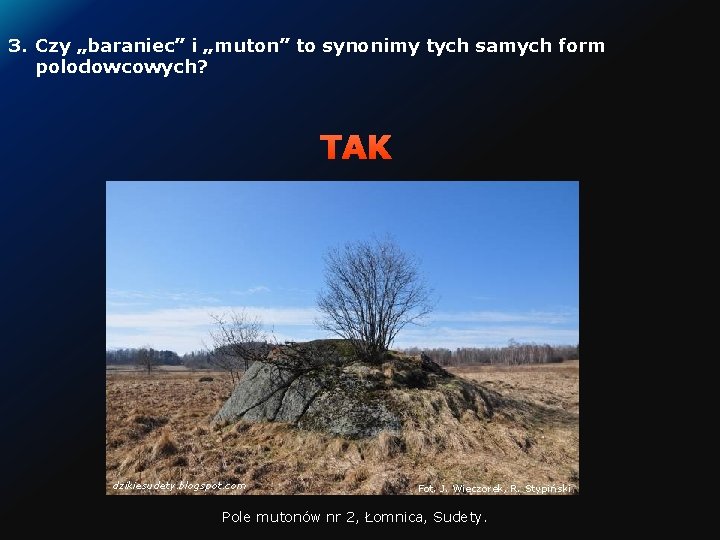 3. Czy „baraniec” i „muton” to synonimy tych samych form polodowcowych?

TAK

dzikiesudety.blogspot.com

Fot. J. Wieczorek, R. Stypiński

Pole mutonów nr 2, Łomnica, Sudety.